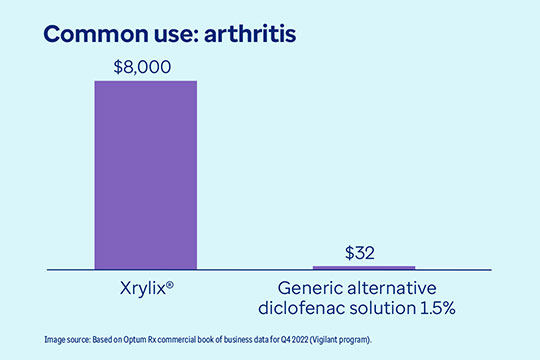 Common use: arthritis

$8,000

$32

Xrylix®

Generic alternative diclofenac solution 1.5%

Image source: Based on Optum Rx commercial book of business data for Q4 2022 (Vigilant program).